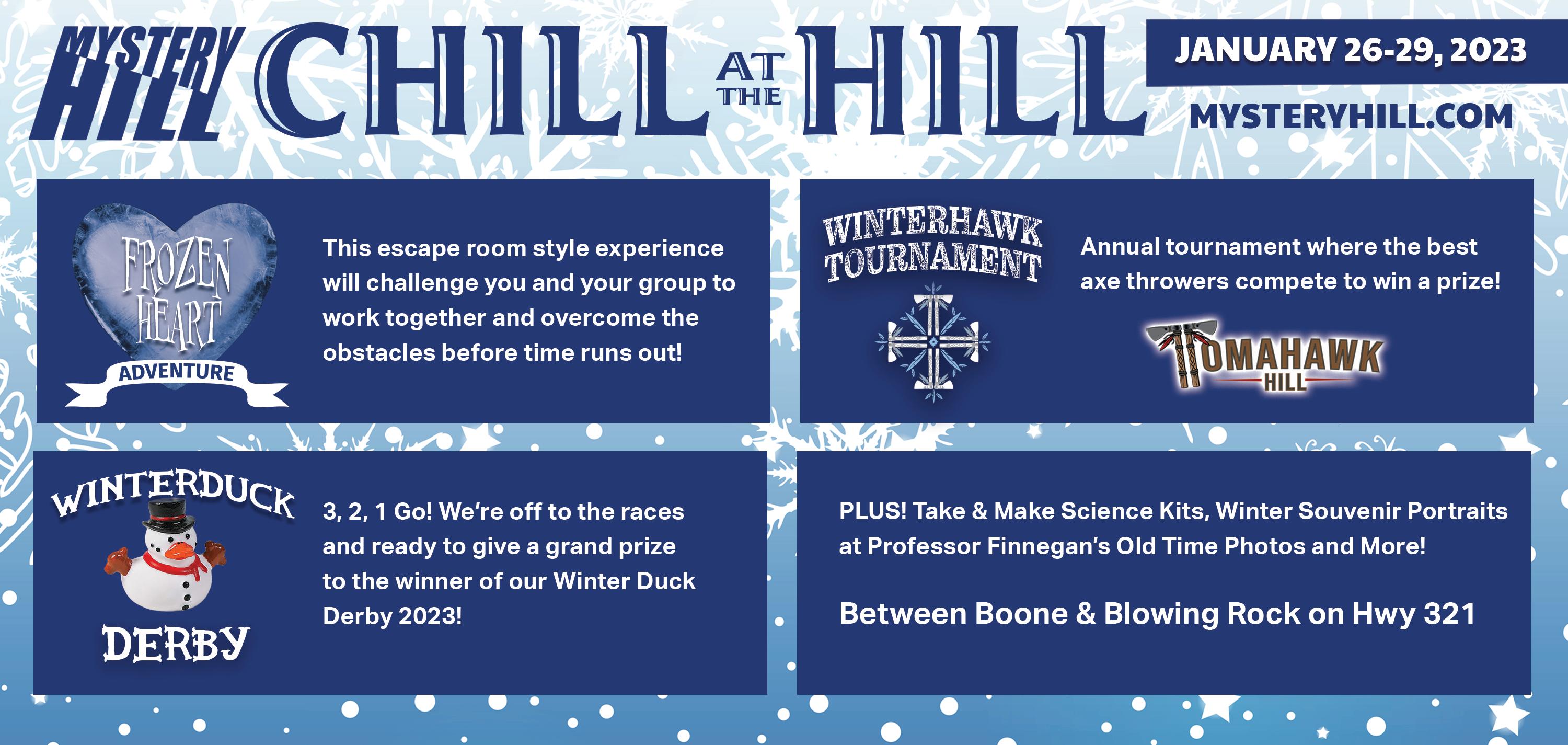 MYSTERY HILL CHILL AT THE HILL

JANUARY 26-29, 2023

MYSTERYHILL.COM

FROZEN HEART ADVENTURE

This escape room style experience will challenge you and your group to work together and overcome the obstacles before time runs out!

WINTERHAWK TOURNAMENT

Annual tournament where the best axe throwers compete to win a prize!

TOMAHAWK HILL

WINTERDUCK DERBY

3, 2, 1 Go! We're off to the races and ready to give a grand prize to the winner of our Winter Duck Derby 2023!

PLUS! Take & Make Science Kits, Winter Souvenir Portraits at Professor Finnegan's Old Time Photos and More!

Between Boone & Blowing Rock on Hwy 321